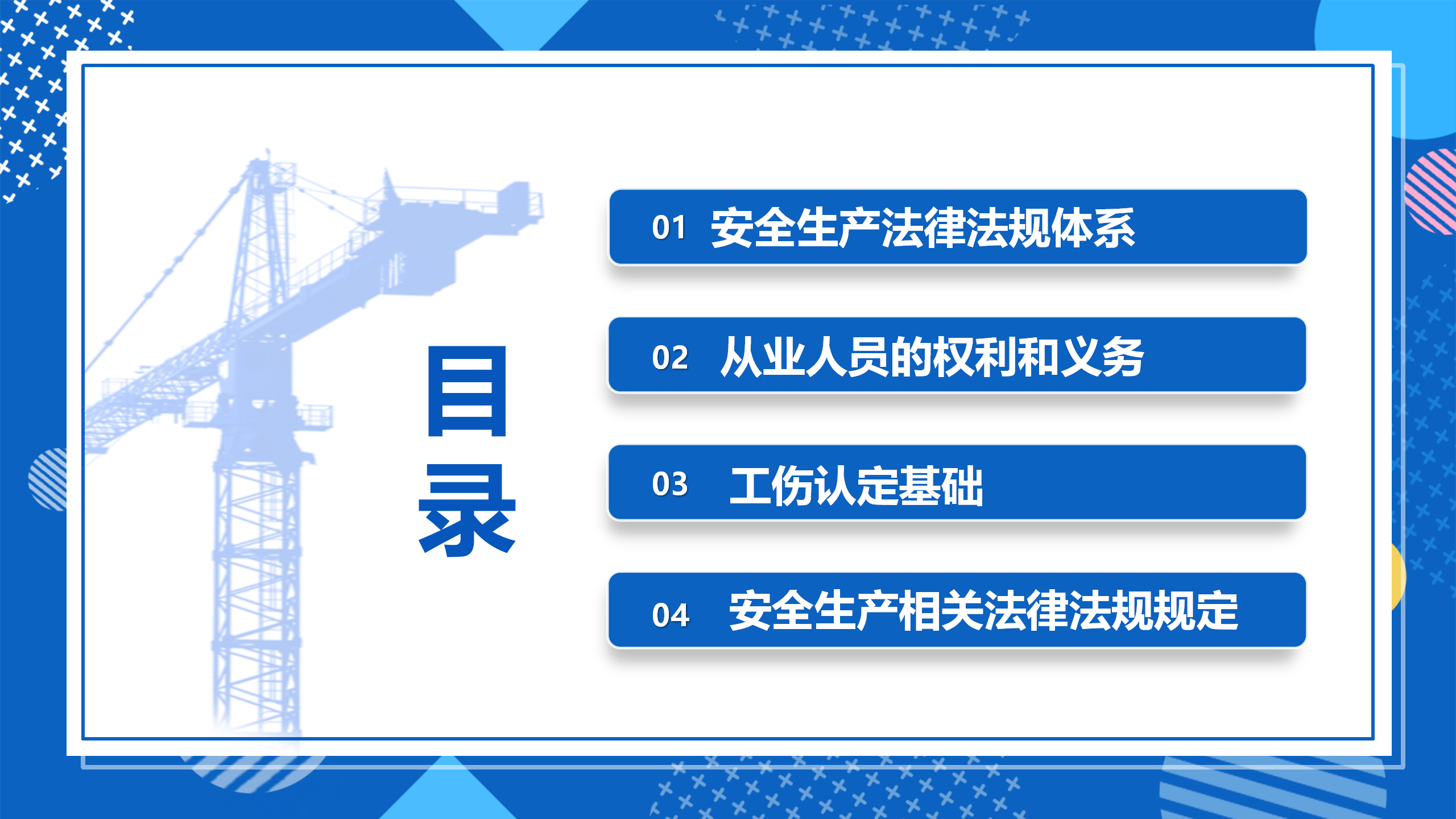 目录

01 安全生产法律法规体系

02 从业人员的权利和义务

03 工伤认定基础

04 安全生产相关法律法规规定